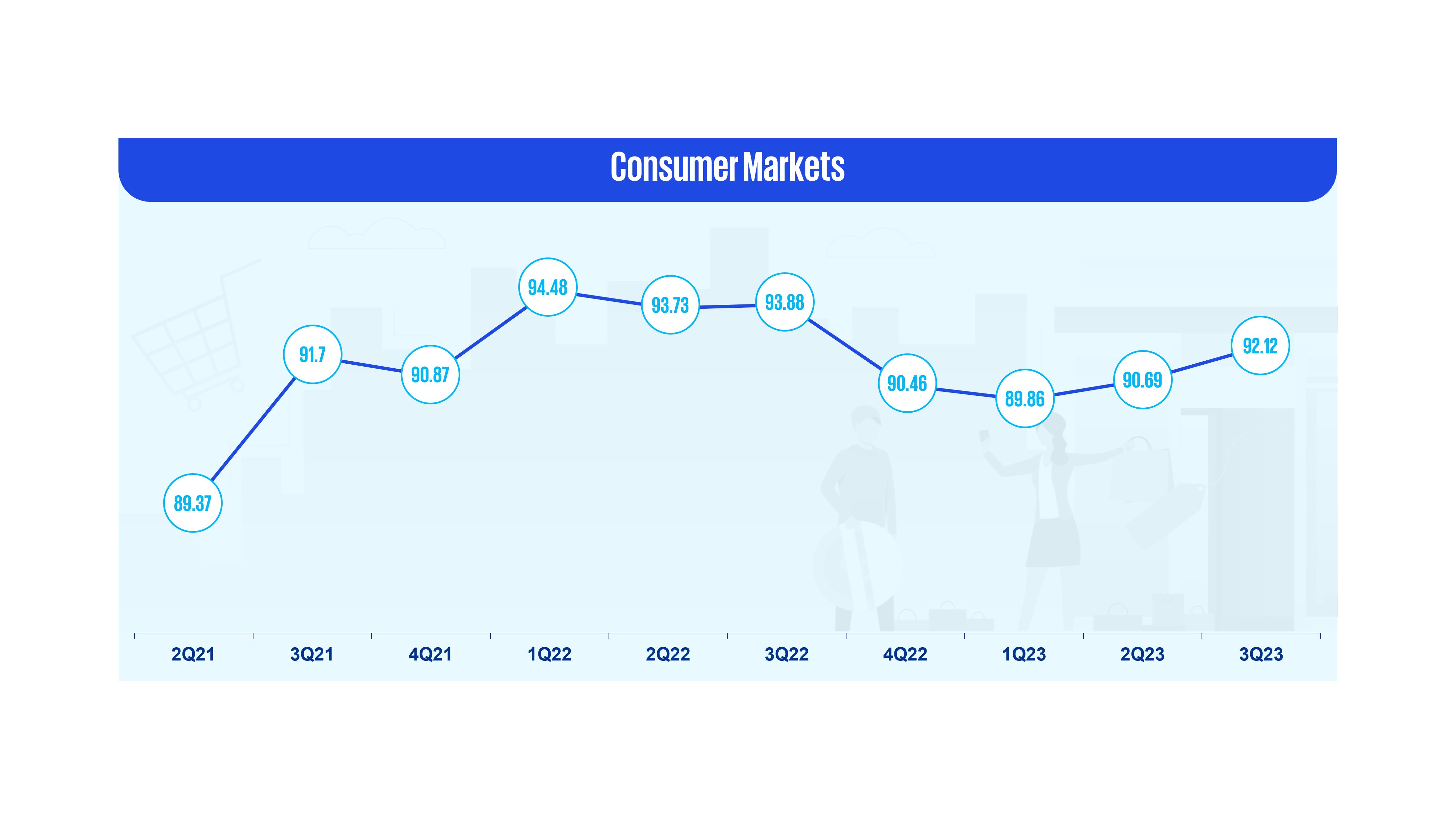 Consumer Markets

89.37
91.7
90.87
94.48
93.73
93.88
90.46
89.86
90.69
92.12

2Q21 3Q21 4Q21 1Q22 2Q22 3Q22 4Q22 1Q23 2Q23 3Q23